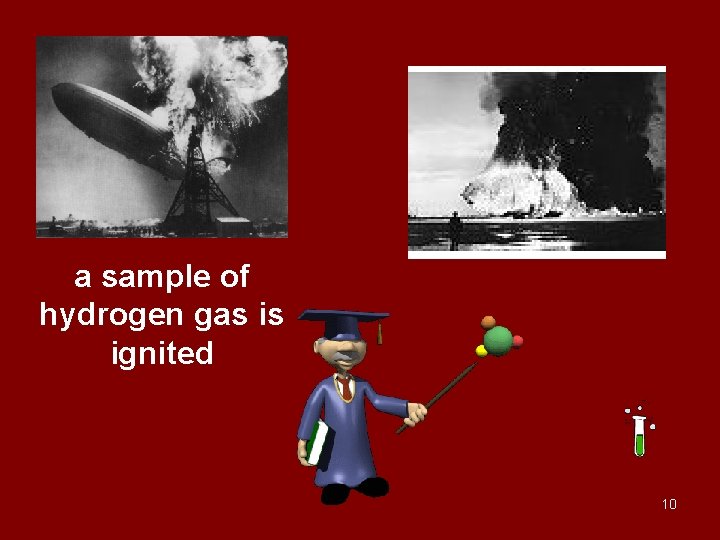 a sample of hydrogen gas is ignited

10